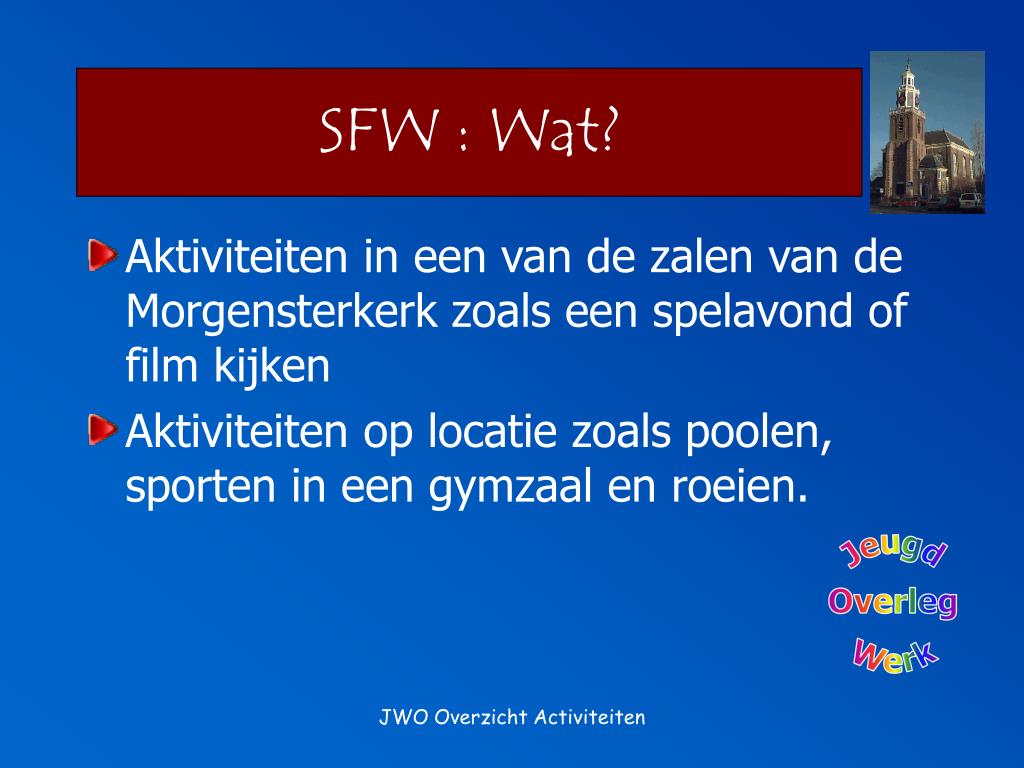 SFW : Wat?

Aktiviteiten in een van de zalen van de Morgensterkerk zoals een spelavond of film kijken

Aktiviteiten op locatie zoals poolen, sporten in een gymzaal en roeien.

Jeugd
Overleg
Werk

JWO Overzicht Activiteiten